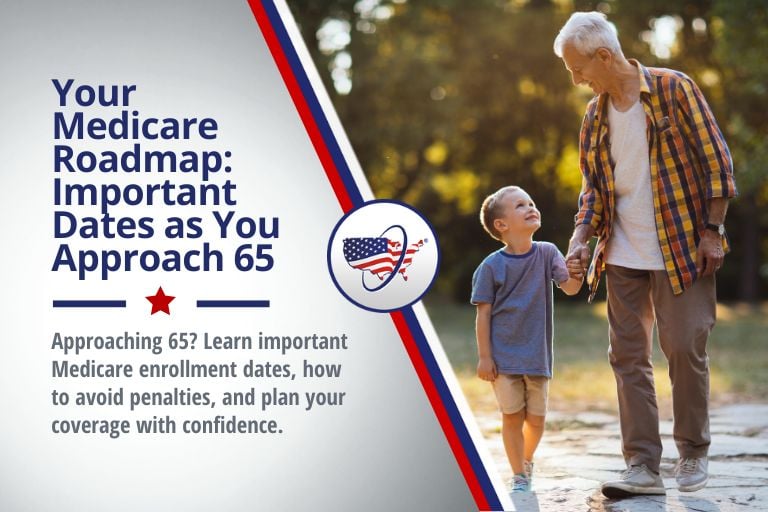 Your Medicare Roadmap: Important Dates as You Approach 65

Approaching 65? Learn important Medicare enrollment dates, how to avoid penalties, and plan your coverage with confidence.